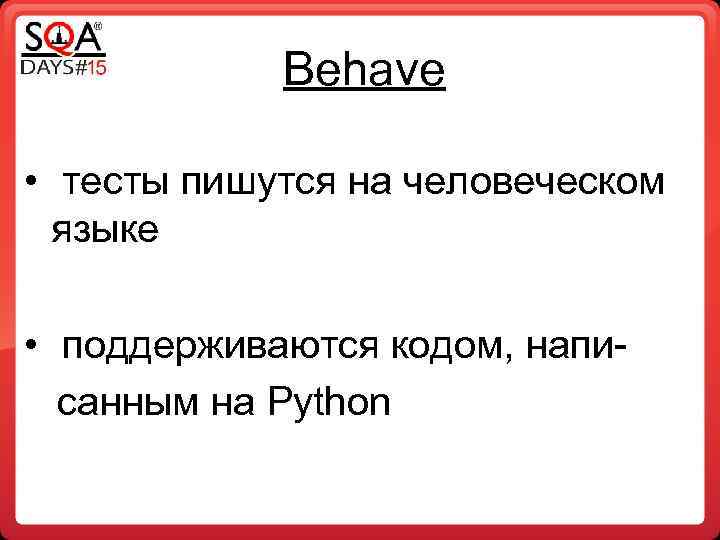 SQA®
DAYS#15

Behave

• тесты пишутся на человеческом языке

• поддерживаются кодом, написанным на Python